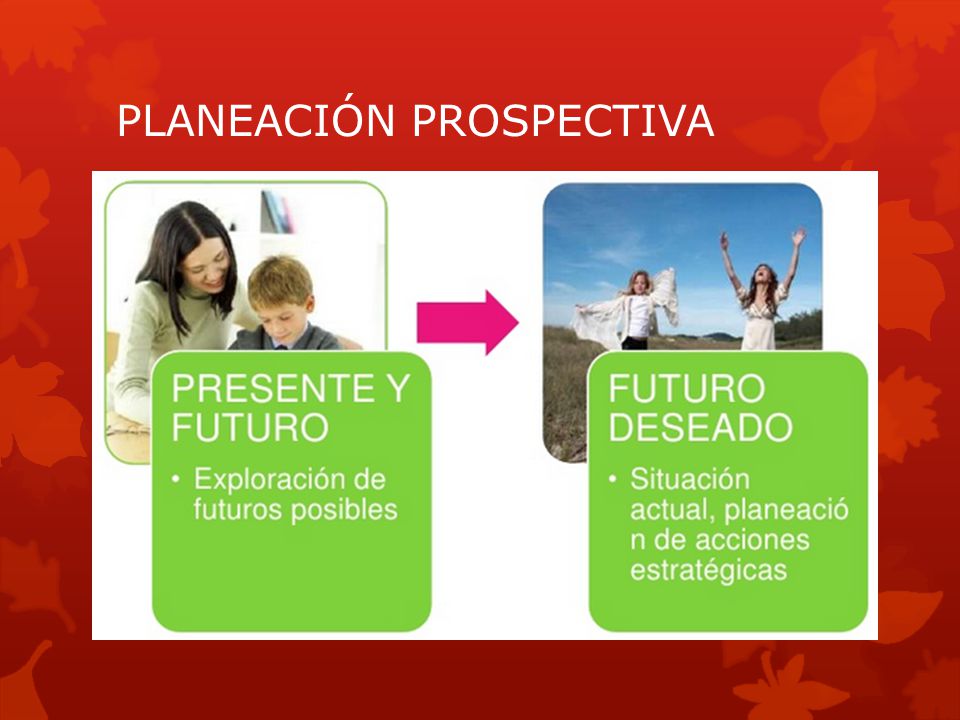 PLANEACIÓN PROSPECTIVA

PRESENTE Y FUTURO

• Exploración de futuros posibles

FUTURO DESEADO

• Situación actual, planeación de acciones estratégicas